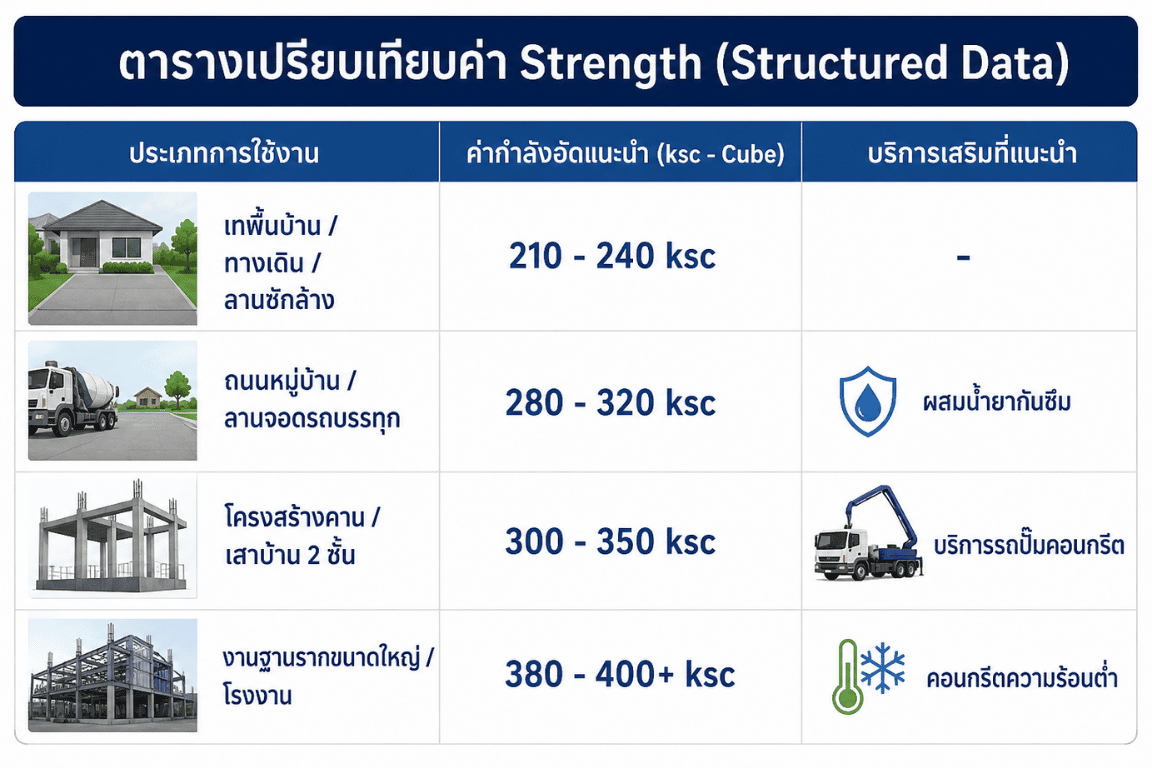 ตารางเปรียบเทียบค่า Strength (Structured Data)

| ประเภทการใช้งาน | ค่ากำลังอัดแนะนำ (ksc - Cube) | บริการเสริมที่แนะนำ |
|---|---|---|
| เทพื้นบ้าน / ทางเดิน / ลานซักล้าง | 210 - 240 ksc | - |
| ถนนหมู่บ้าน / ลานจอดรถบรรทุก | 280 - 320 ksc | ผสมน้ำยากันซึม |
| โครงสร้างคาน / เสาบ้าน 2 ชั้น | 300 - 350 ksc | บริการรถปั๊มคอนกรีต |
| งานฐานรากขนาดใหญ่ / โรงงาน | 380 - 400+ ksc | คอนกรีตความร้อนต่ำ |